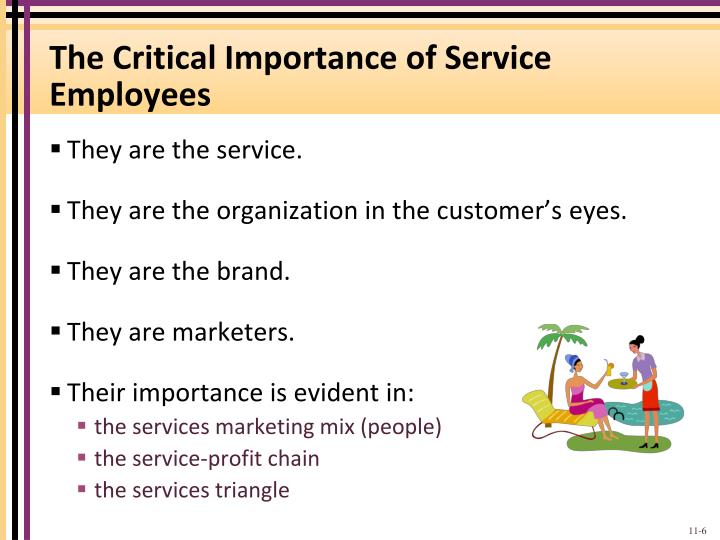 The Critical Importance of Service Employees

▪ They are the service.

▪ They are the organization in the customer's eyes.

▪ They are the brand.

▪ They are marketers.

▪ Their importance is evident in:
▪ the services marketing mix (people)
▪ the service-profit chain
▪ the services triangle

11-6